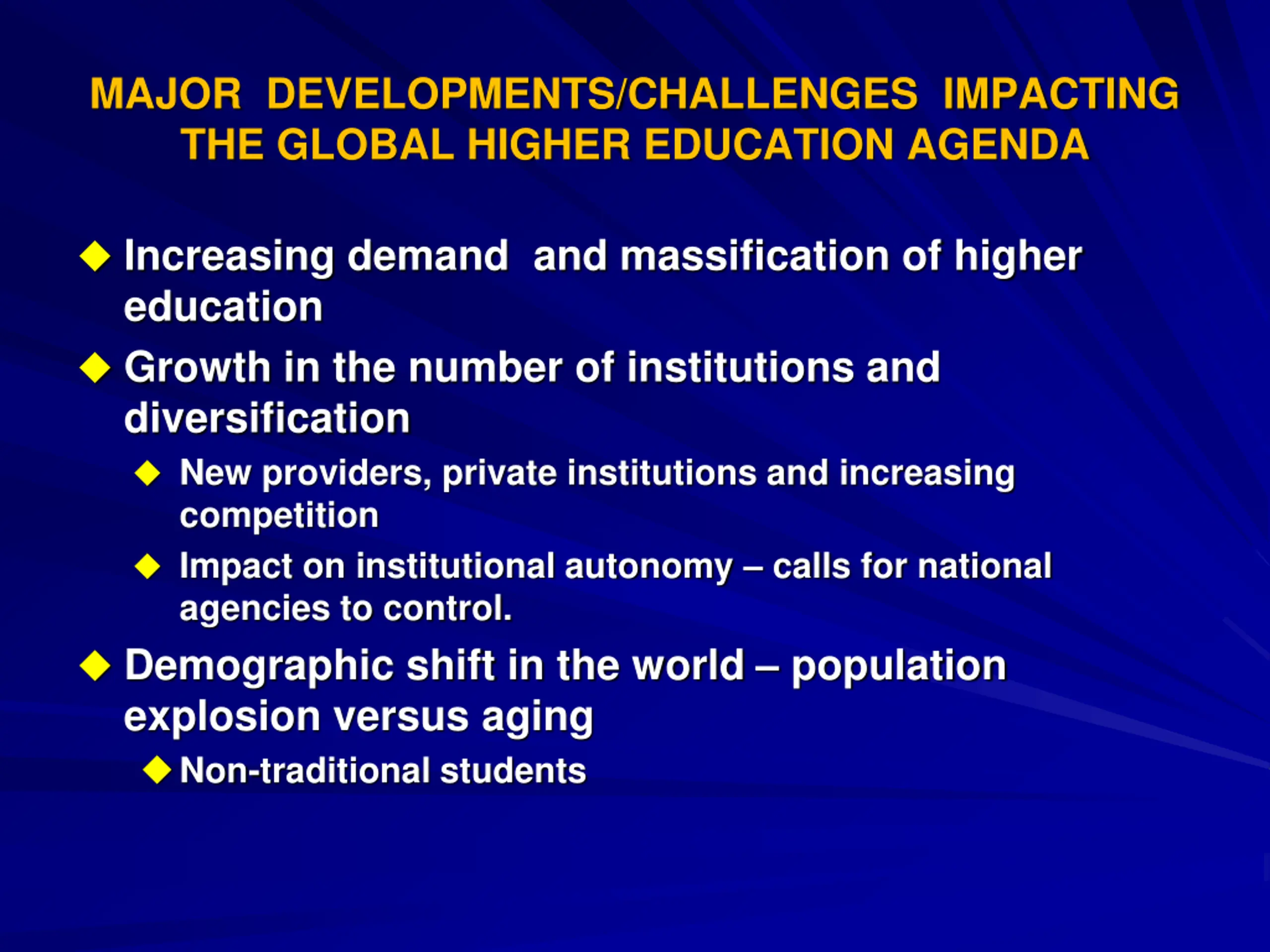 MAJOR DEVELOPMENTS/CHALLENGES IMPACTING THE GLOBAL HIGHER EDUCATION AGENDA

◆ Increasing demand and massification of higher education

◆ Growth in the number of institutions and diversification

◆ New providers, private institutions and increasing competition

◆ Impact on institutional autonomy – calls for national agencies to control.

◆ Demographic shift in the world – population explosion versus aging

◆ Non-traditional students